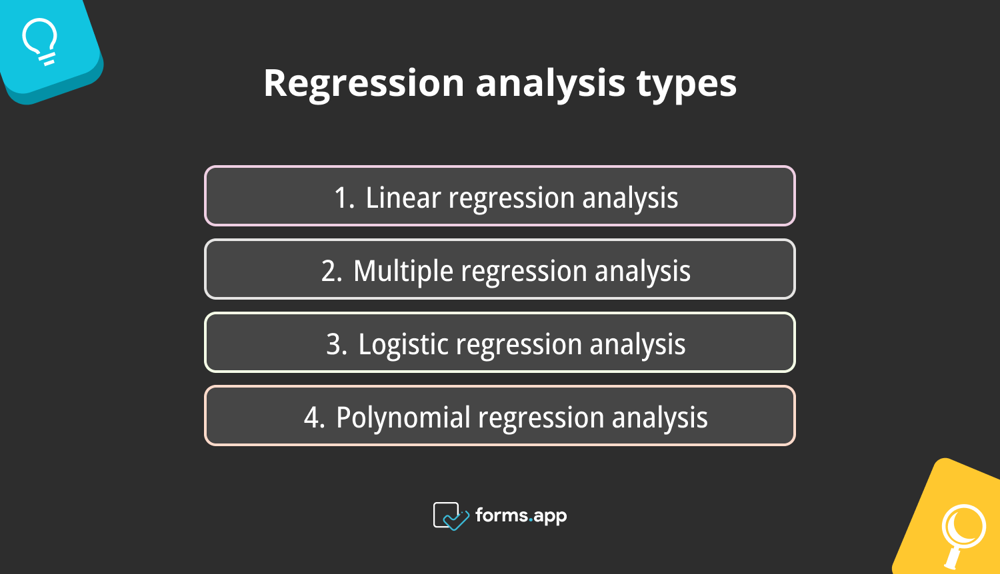 Regression analysis types

1. Linear regression analysis

2. Multiple regression analysis

3. Logistic regression analysis

4. Polynomial regression analysis

forms.app